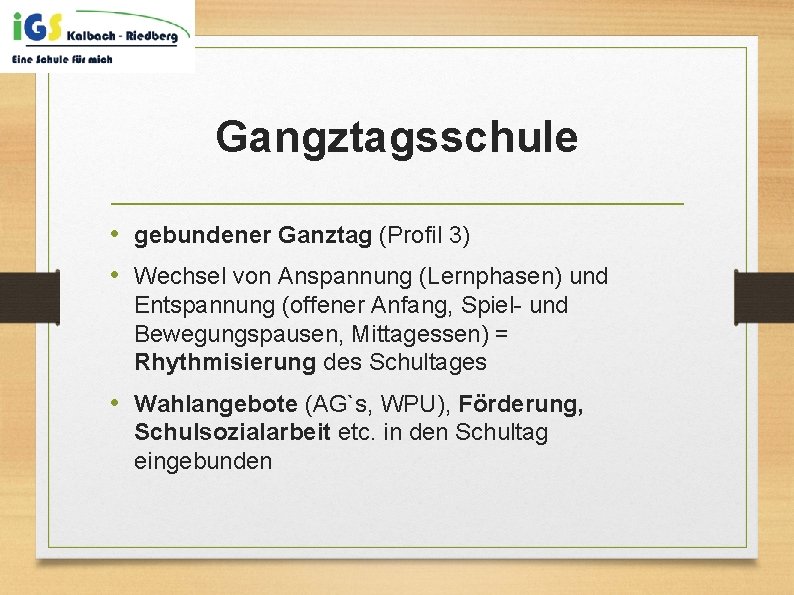 iGS Kalbach - Riedberg
Eine Schule für mich

Gangztagsschule

• gebundener Ganztag (Profil 3)

• Wechsel von Anspannung (Lernphasen) und Entspannung (offener Anfang, Spiel- und Bewegungspausen, Mittagessen) = Rhythmisierung des Schultages

• Wahlangebote (AG`s, WPU), Förderung, Schulsozialarbeit etc. in den Schultag eingebunden